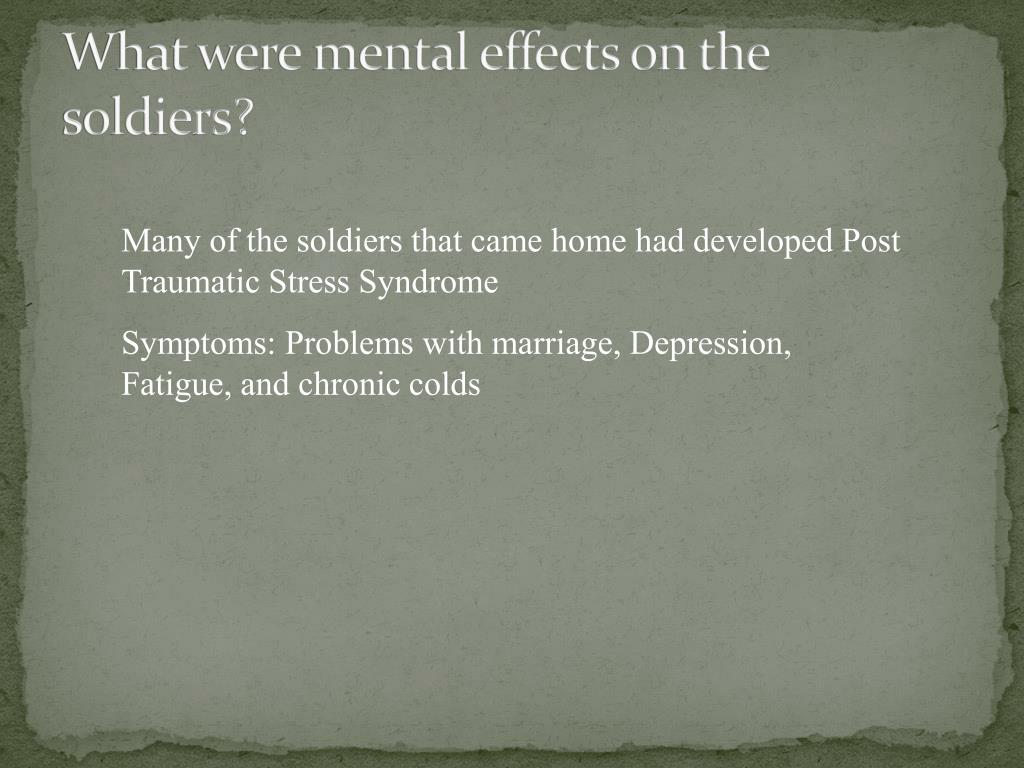 What were mental effects on the soldiers?

Many of the soldiers that came home had developed Post Traumatic Stress Syndrome

Symptoms: Problems with marriage, Depression, Fatigue, and chronic colds